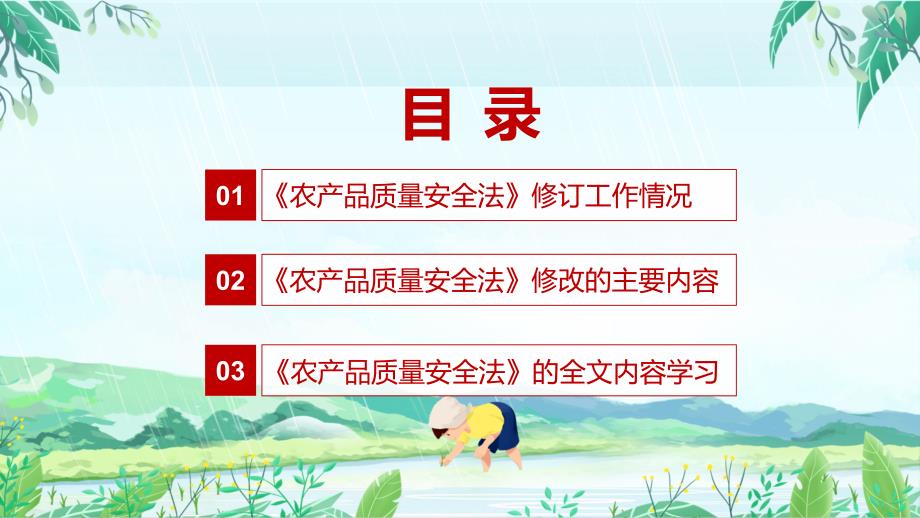 目 录

01 《农产品质量安全法》修订工作情况

02 《农产品质量安全法》修改的主要内容

03 《农产品质量安全法》的全文内容学习